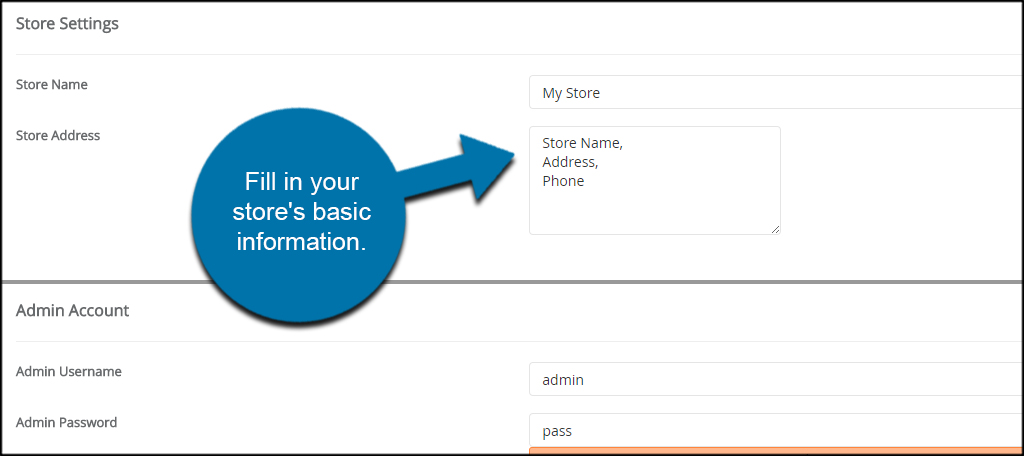 Store Settings

Store Name
My Store

Store Address
Store Name,
Address,
Phone

Fill in your store's basic information.

Admin Account

Admin Username
admin

Admin Password
pass